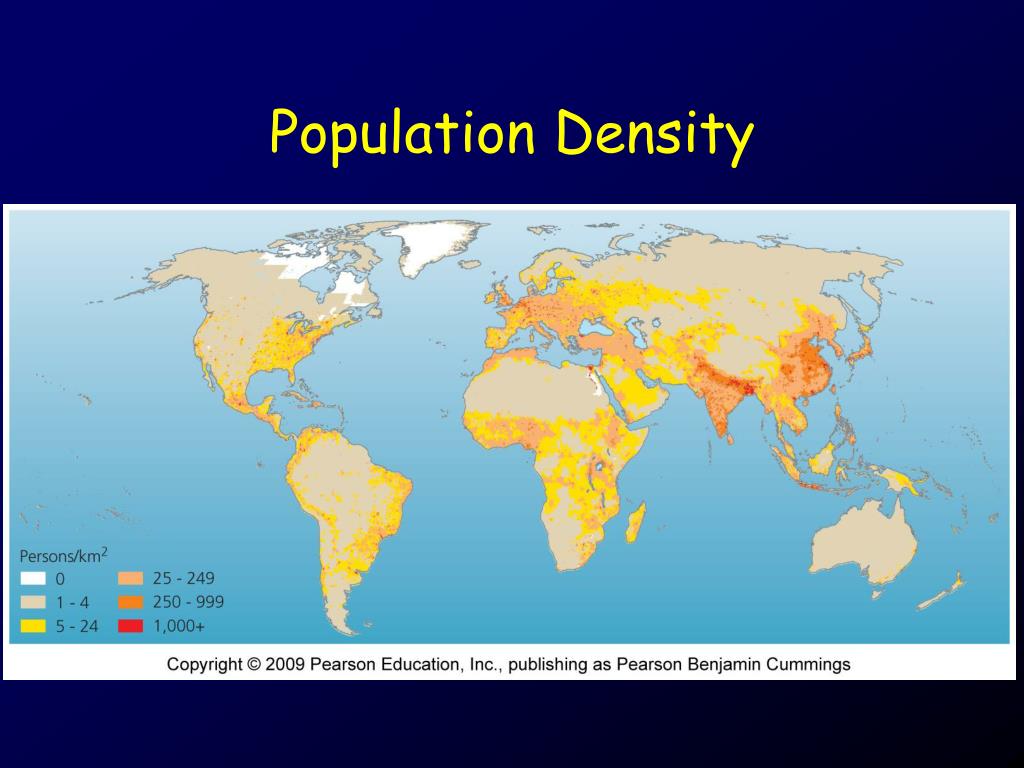 Population Density

Persons/km$^2$
0
1 - 4
5 - 24
25 - 249
250 - 999
1,000+

Copyright © 2009 Pearson Education, Inc., publishing as Pearson Benjamin Cummings